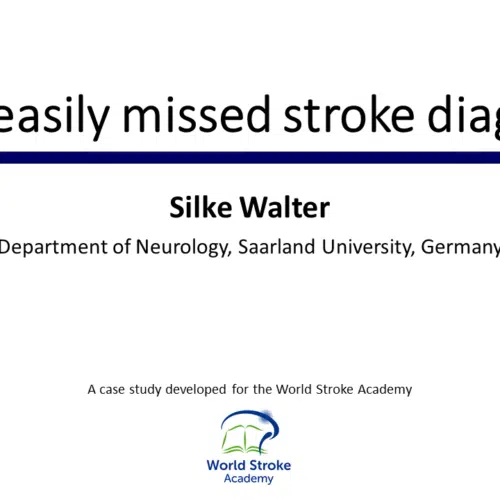 easily missed stroke diag

Silke Walter

Department of Neurology, Saarland University, Germany

A case study developed for the World Stroke Academy

World Stroke Academy